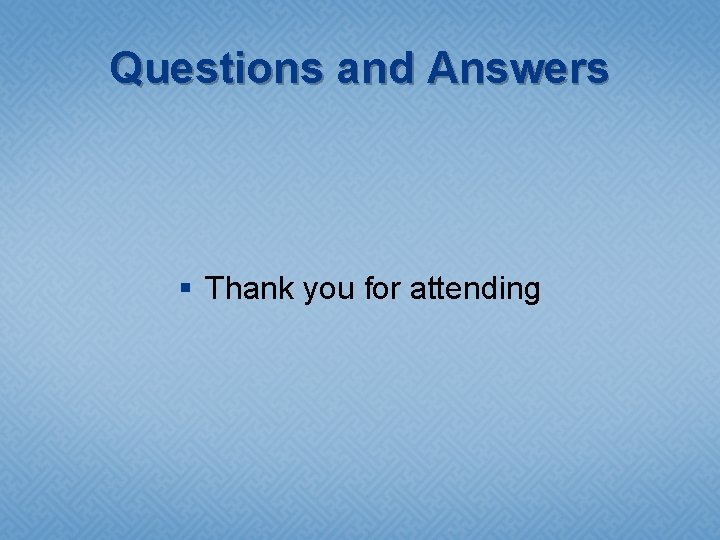 Questions and Answers

▪ Thank you for attending